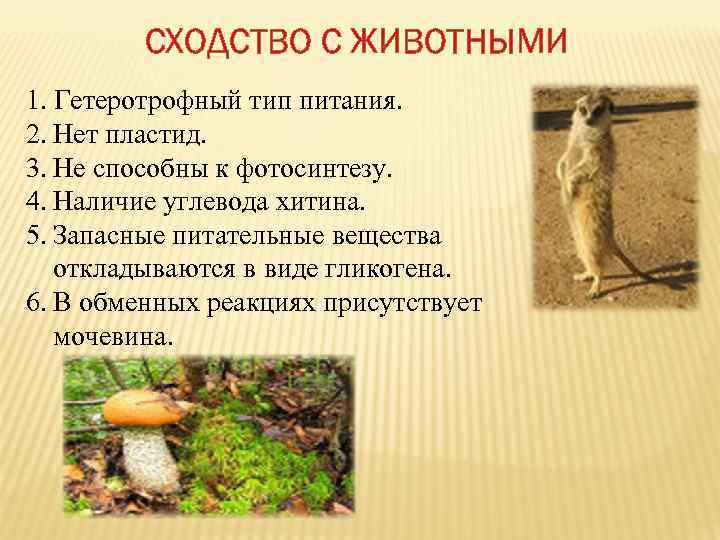 СХОДСТВО С ЖИВОТНЫМИ

1. Гетеротрофный тип питания.
2. Нет пластид.
3. Не способны к фотосинтезу.
4. Наличие углевода хитина.
5. Запасные питательные вещества откладываются в виде гликогена.
6. В обменных реакциях присутствует мочевина.